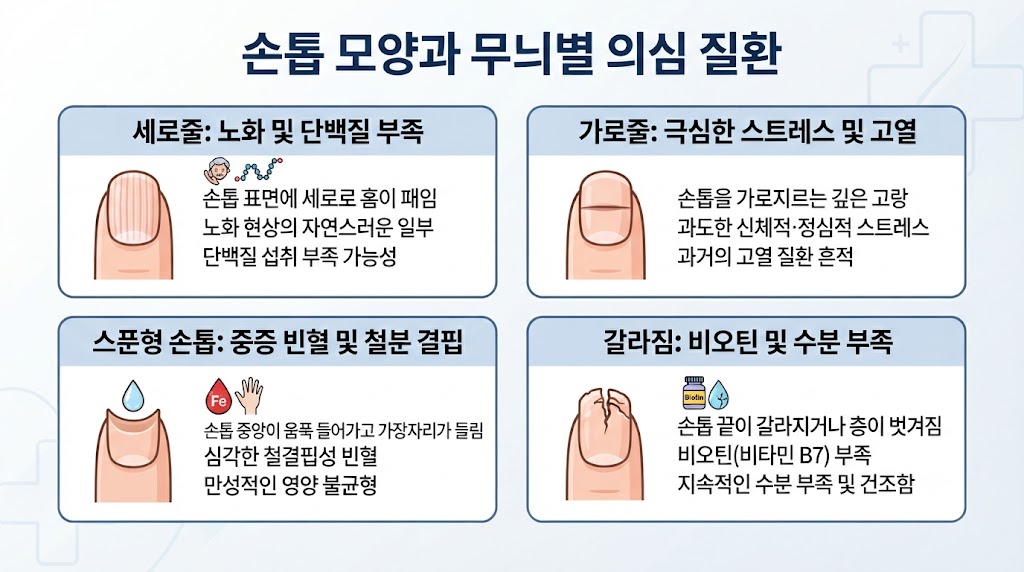 손톱 모양과 무늬별 의심 질환

세로줄: 노화 및 단백질 부족

손톱 표면에 세로로 홈이 패임
노화 현상의 자연스러운 일부
단백질 섭취 부족 가능성

가로줄: 극심한 스트레스 및 고열

손톱을 가로지르는 깊은 고랑
과도한 신체적·정신적 스트레스
과거의 고열 질환 흔적

스푼형 손톱: 중증 빈혈 및 철분 결핍

Fe

손톱 중앙이 움푹 들어가고 가장자리가 들림
심각한 철결핍성 빈혈
만성적인 영양 불균형

갈라짐: 비오틴 및 수분 부족

Biotin

손톱 끝이 갈라지거나 층이 벗겨짐
비오틴(비타민 B7) 부족
지속적인 수분 부족 및 건조함